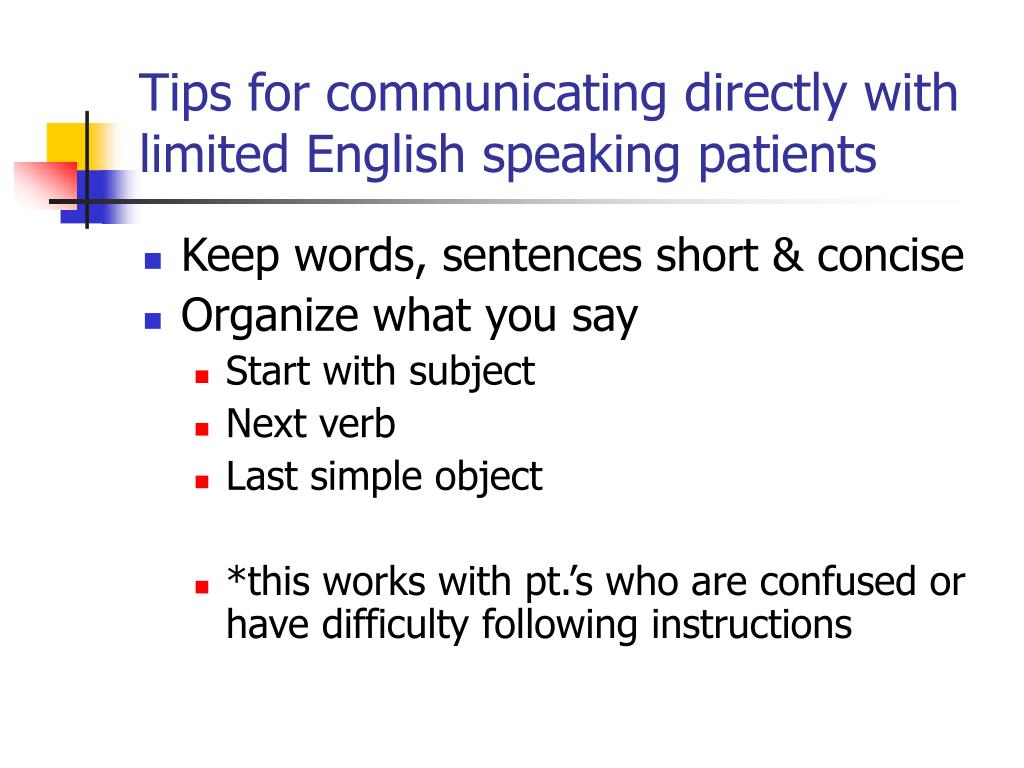 Tips for communicating directly with limited English speaking patients

- Keep words, sentences short & concise
- Organize what you say
  - Start with subject
  - Next verb
  - Last simple object

  - *this works with pt.'s who are confused or have difficulty following instructions